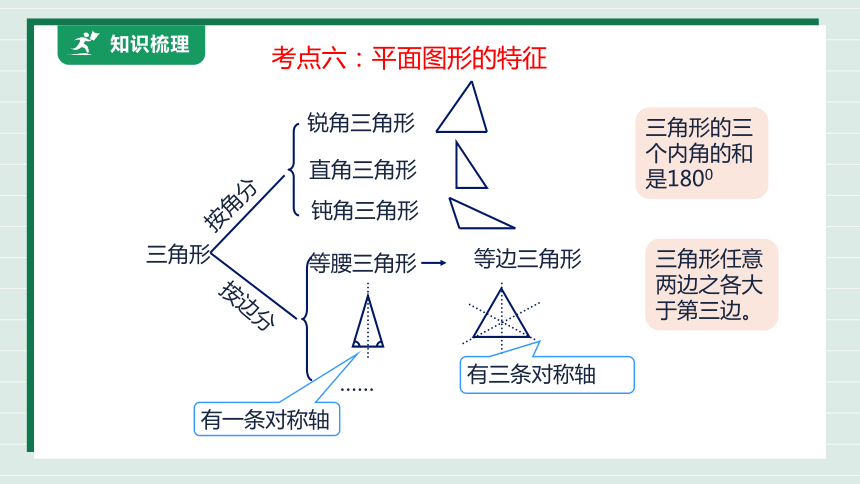 知识梳理

考点六：平面图形的特征

三角形

按角分

锐角三角形

直角三角形

钝角三角形

按边分

等腰三角形 → 等边三角形

……

有一条对称轴

有三条对称轴

三角形的三个内角的和是$180^0$

三角形任意两边之各大于第三边。